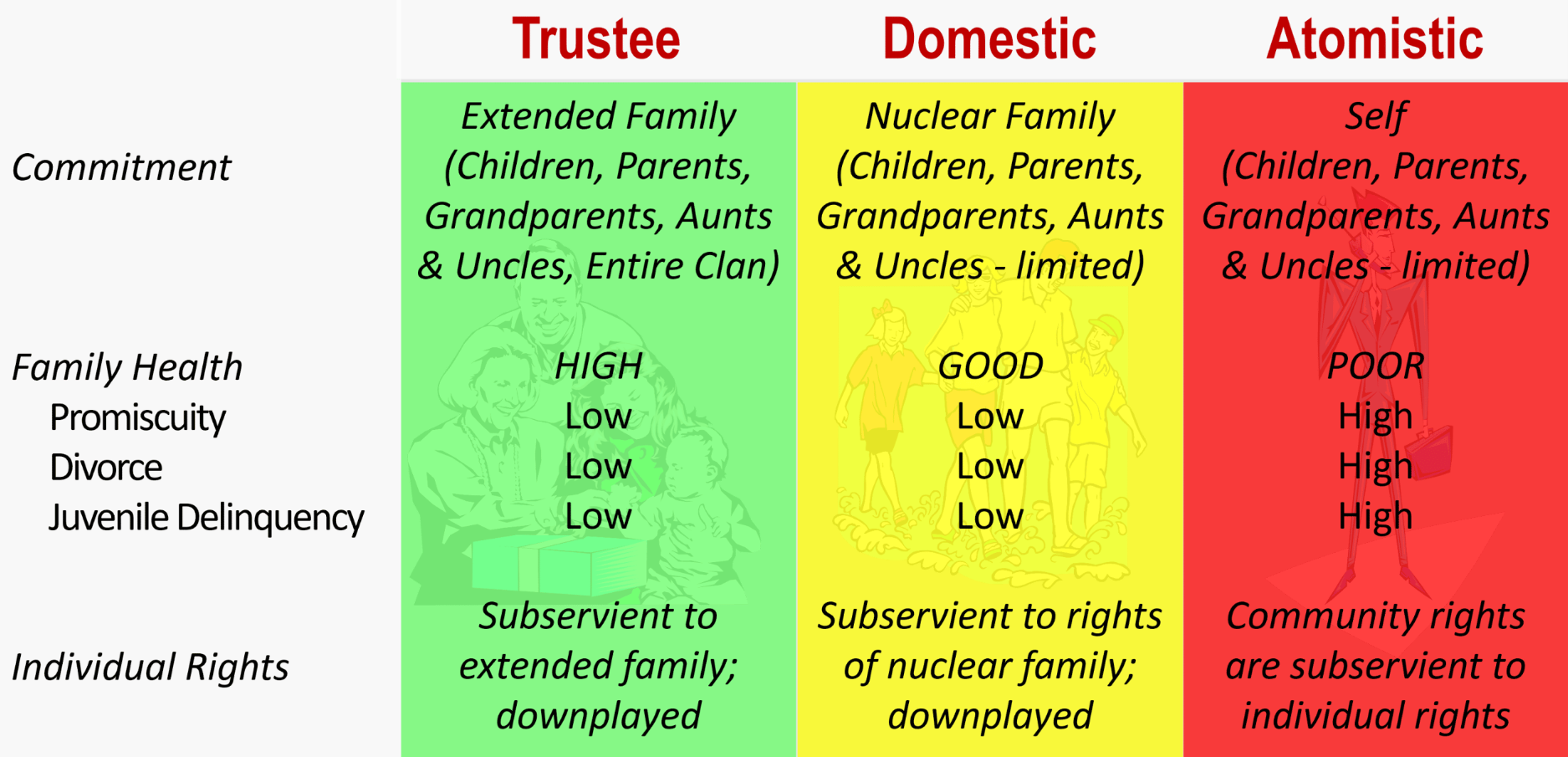 |  | Trustee | Domestic | Atomistic |
|---|---|---|---|
| Commitment | Extended Family (Children, Parents, Grandparents, Aunts & Uncles, Entire Clan) | Nuclear Family (Children, Parents, Grandparents, Aunts & Uncles - limited) | Self (Children, Parents, Grandparents, Aunts & Uncles - limited) |
| Family Health | HIGH | GOOD | POOR |
| Promiscuity | Low | Low | High |
| Divorce | Low | Low | High |
| Juvenile Delinquency | Low | Low | High |
| Individual Rights | Subservient to extended family; downplayed | Subservient to rights of nuclear family; downplayed | Community rights are subservient to individual rights |